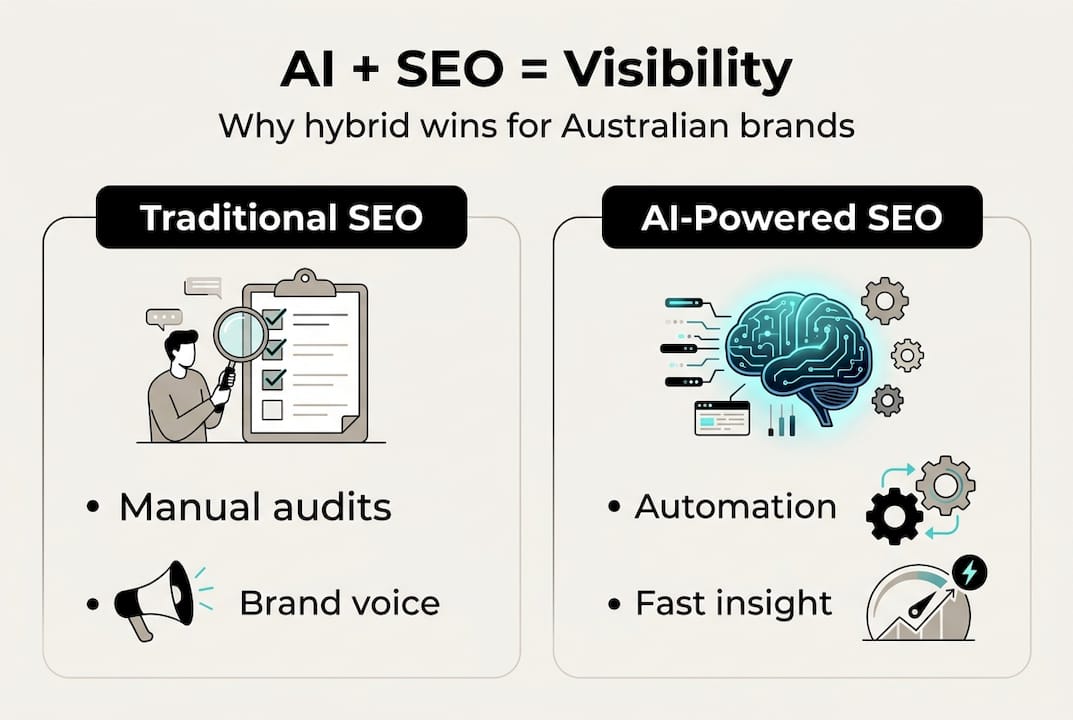 AI + SEO = Visibility

Why hybrid wins for Australian brands

Traditional SEO

• Manual audits

• Brand voice

AI-Powered SEO

• Automation

• Fast insight